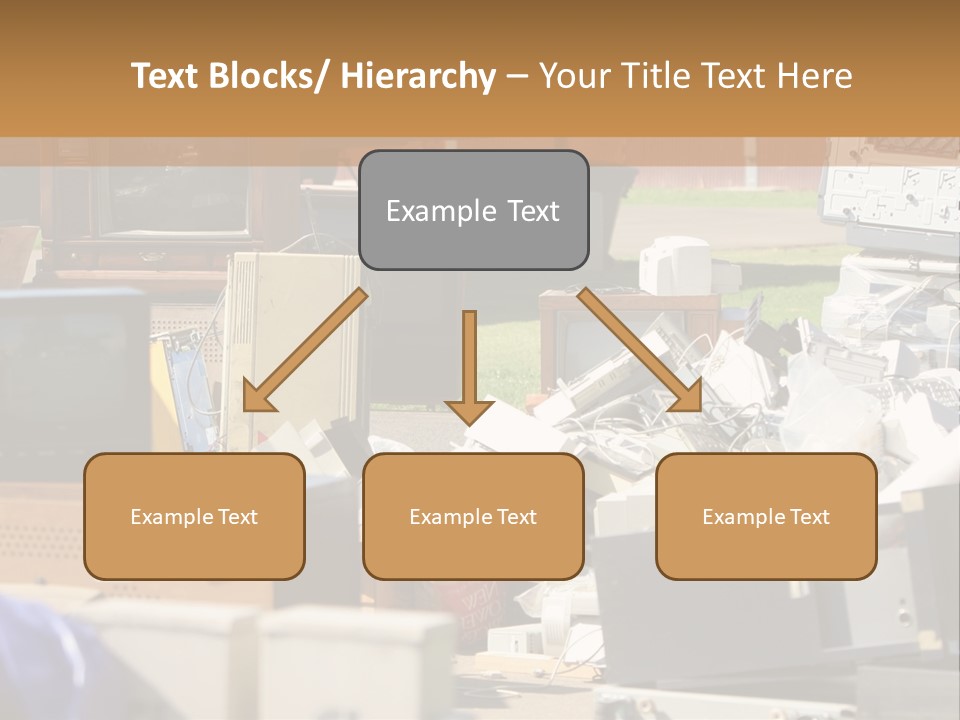 Text Blocks/ Hierarchy – Your Title Text Here

Example Text

Example Text

Example Text

Example Text